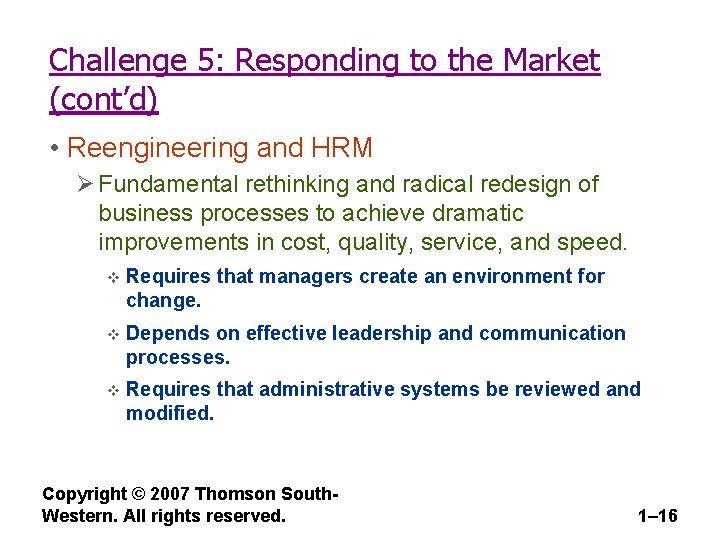 Challenge 5: Responding to the Market (cont'd)

• Reengineering and HRM

➢ Fundamental rethinking and radical redesign of business processes to achieve dramatic improvements in cost, quality, service, and speed.

❖ Requires that managers create an environment for change.

❖ Depends on effective leadership and communication processes.

❖ Requires that administrative systems be reviewed and modified.

Copyright © 2007 Thomson South-Western. All rights reserved.

1–16